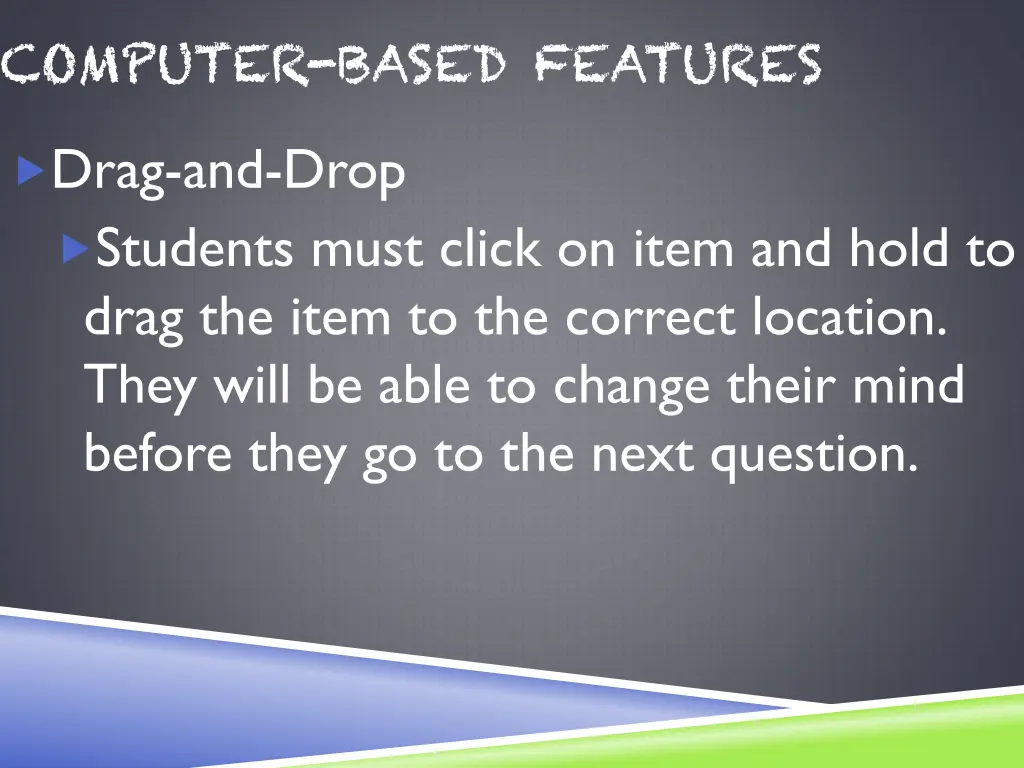 COMPUTER-BASED FEATURES

Drag-and-Drop

Students must click on item and hold to drag the item to the correct location. They will be able to change their mind before they go to the next question.